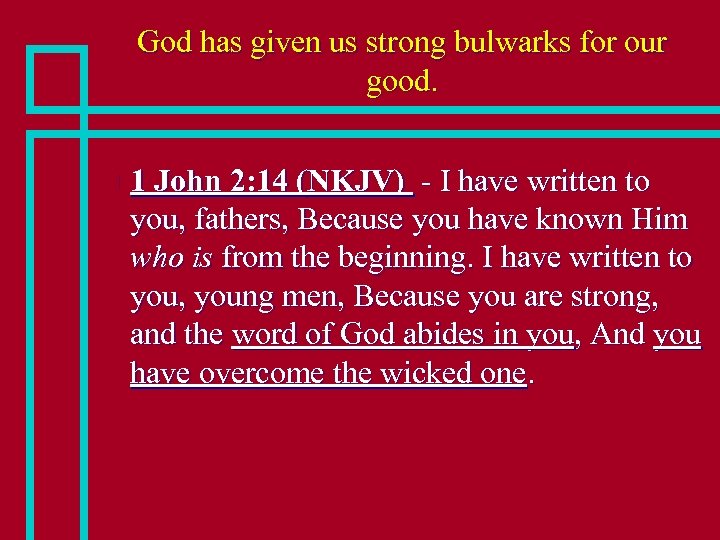 God has given us strong bulwarks for our good.

1 John 2:14 (NKJV) - I have written to you, fathers, Because you have known Him who is from the beginning. I have written to you, young men, Because you are strong, and the word of God abides in you, And you have overcome the wicked one.